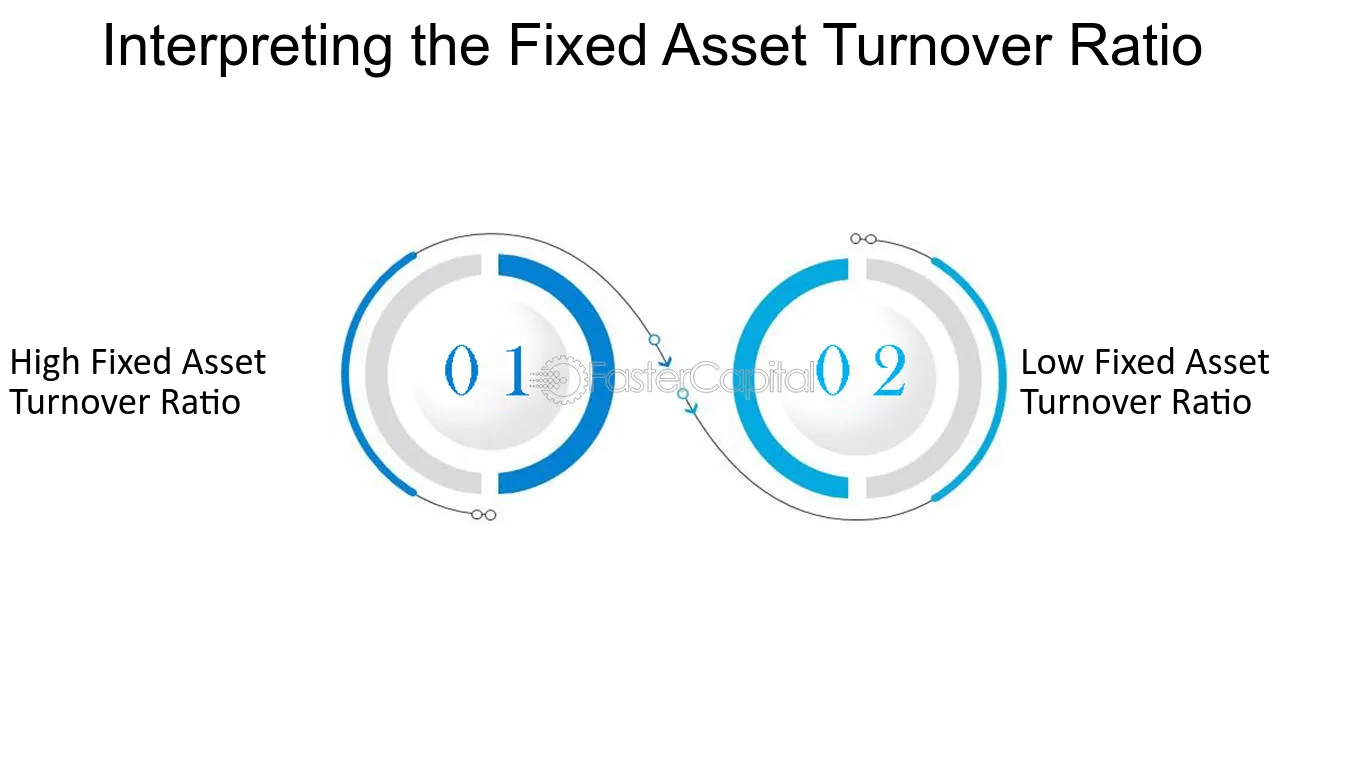 Interpreting the Fixed Asset Turnover Ratio

High Fixed Asset Turnover Ratio

01

02

Low Fixed Asset Turnover Ratio

FasterCapital